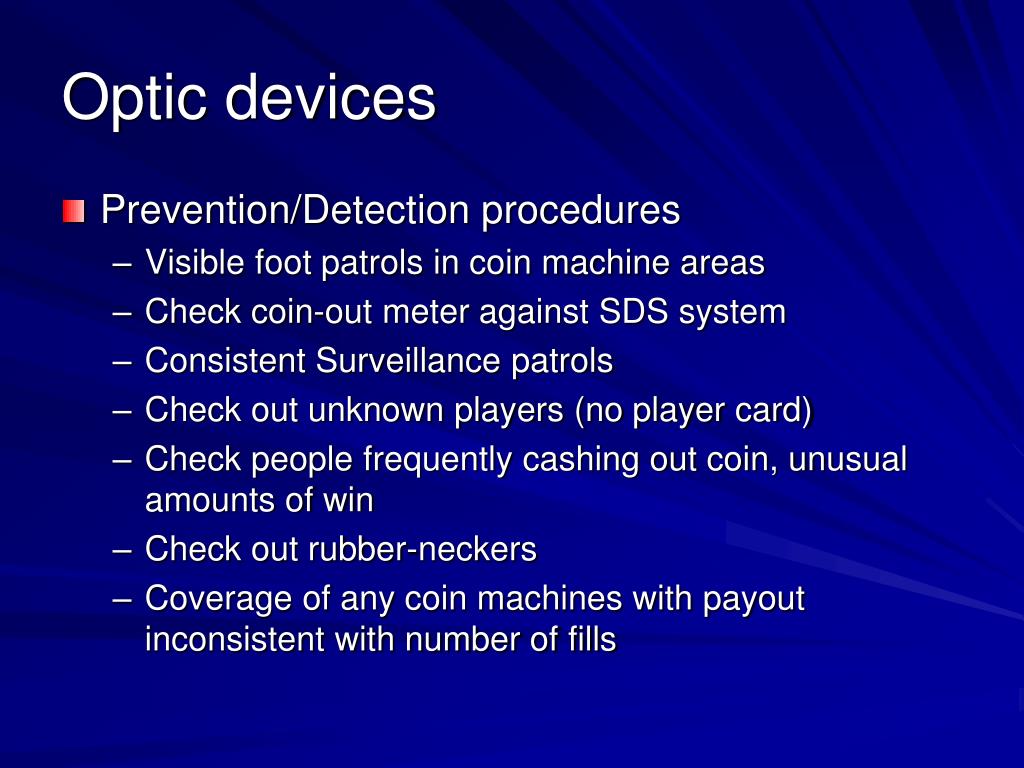 Optic devices

Prevention/Detection procedures
– Visible foot patrols in coin machine areas
– Check coin-out meter against SDS system
– Consistent Surveillance patrols
– Check out unknown players (no player card)
– Check people frequently cashing out coin, unusual amounts of win
– Check out rubber-neckers
– Coverage of any coin machines with payout inconsistent with number of fills